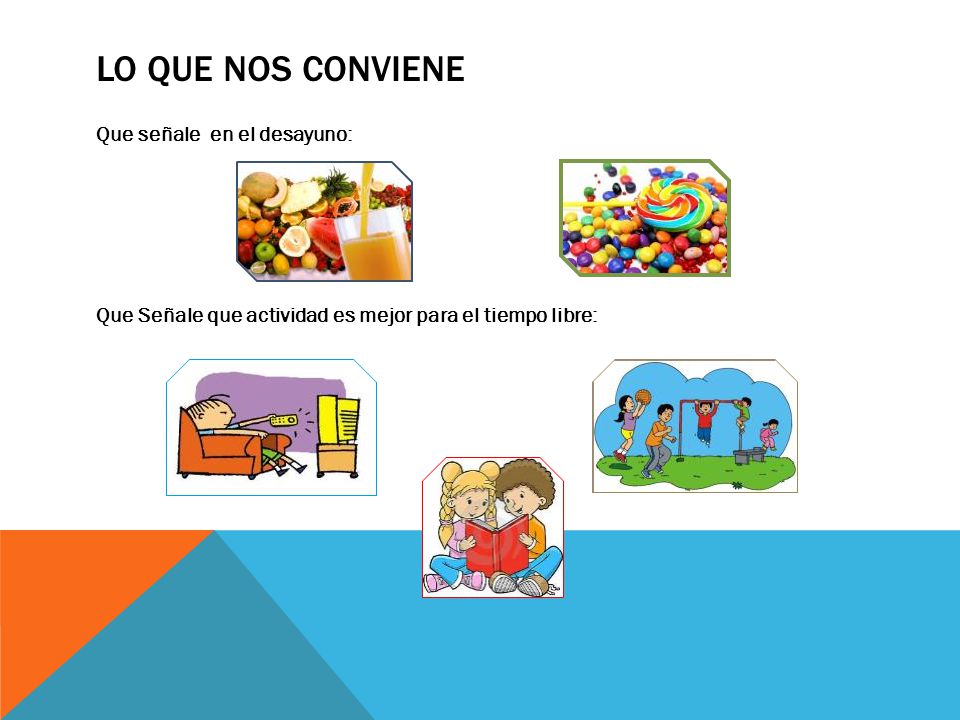 LO QUE NOS CONVIENE

Que señale  en el desayuno:

Que Señale que actividad es mejor para el tiempo libre: